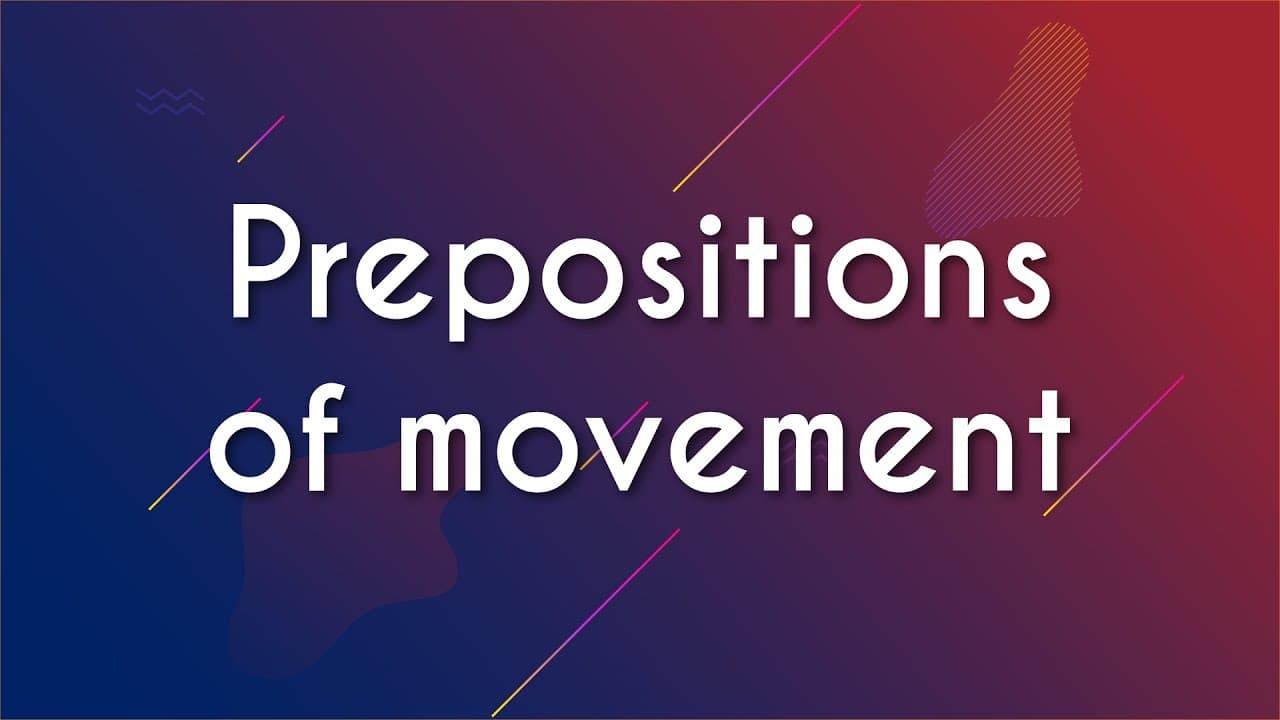 Prepositions of movement